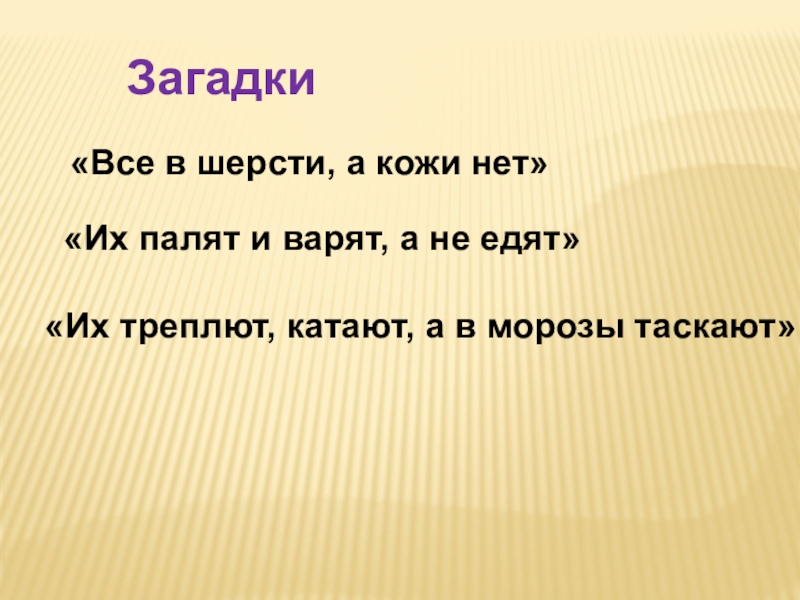 Загадки

«Все в шерсти, а кожи нет»

«Их палят и варят, а не едят»

«Их треплют, катают, а в морозы таскают»